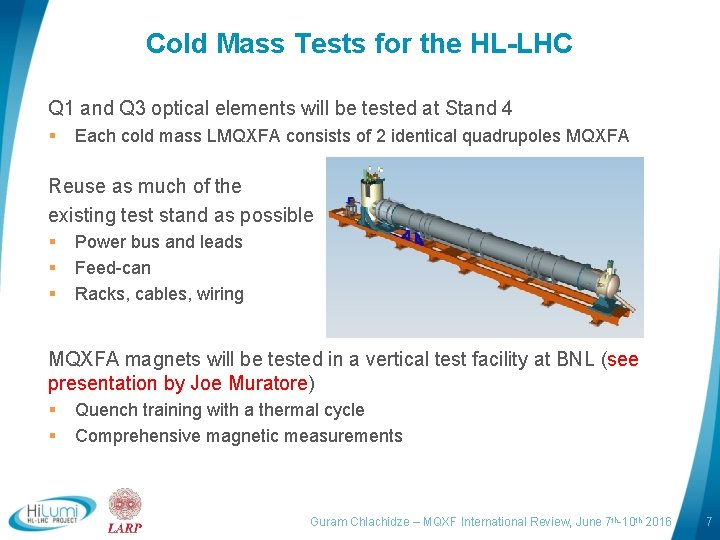 Cold Mass Tests for the HL-LHC

Q1 and Q3 optical elements will be tested at Stand 4

▪ Each cold mass LMQXFA consists of 2 identical quadrupoles MQXFA

Reuse as much of the existing test stand as possible

▪ Power bus and leads
▪ Feed-can
▪ Racks, cables, wiring

MQXFA magnets will be tested in a vertical test facility at BNL (see presentation by Joe Muratore)

▪ Quench training with a thermal cycle
▪ Comprehensive magnetic measurements

HiLumi HL-LHC PROJECT

LARP

Guram Chlachidze – MQXF International Review, June 7th-10th 2016

7